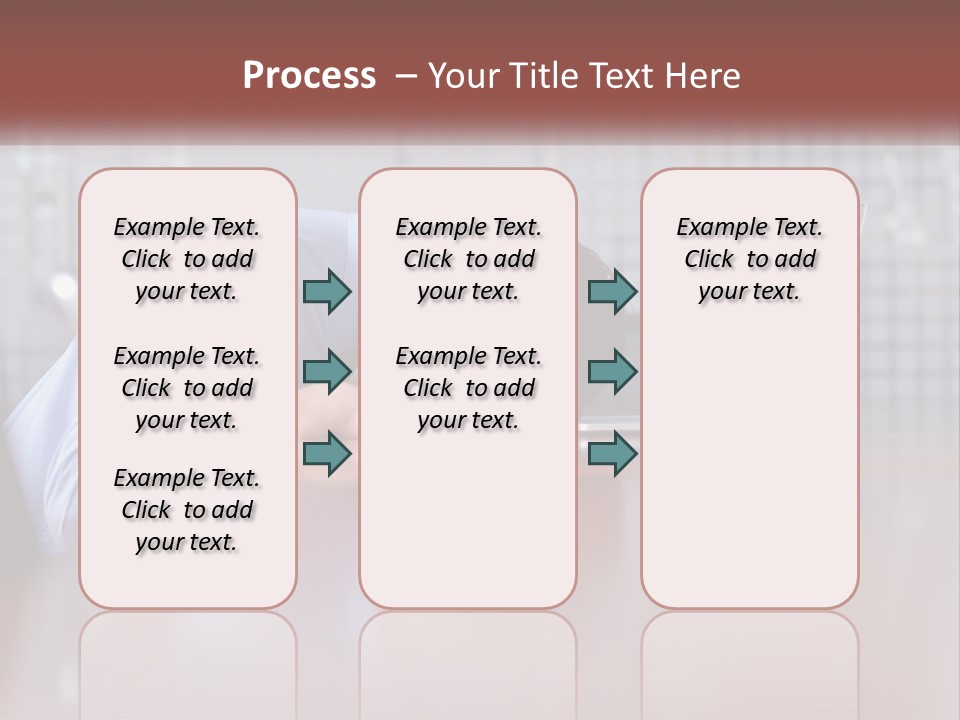 Process – Your Title Text Here

Example Text. Click to add your text.

Example Text. Click to add your text.

Example Text. Click to add your text.

Example Text. Click to add your text.

Example Text. Click to add your text.

Example Text. Click to add your text.